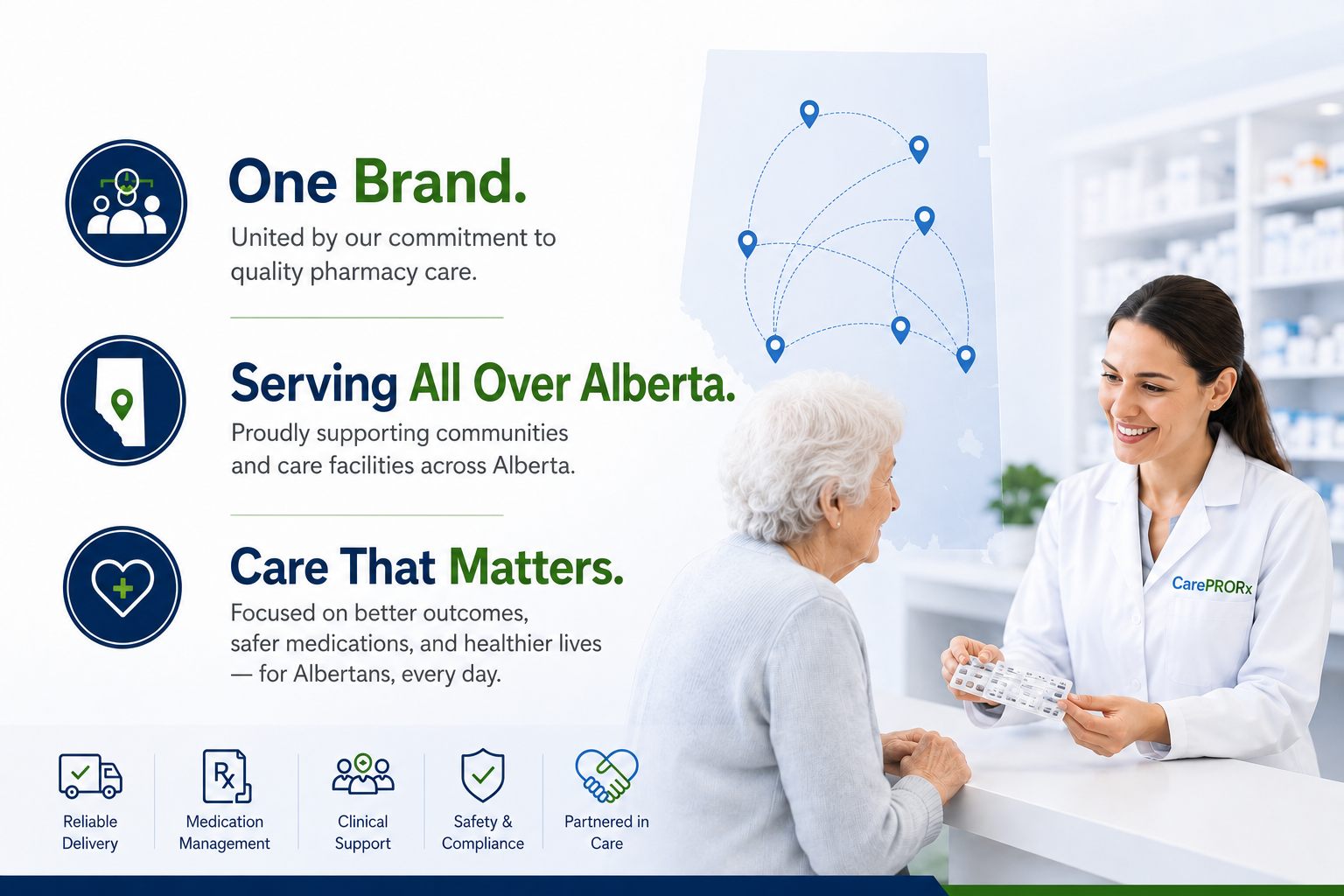 One Brand.

United by our commitment to quality pharmacy care.

Serving All Over Alberta.

Proudly supporting communities and care facilities across Alberta.

Care That Matters.

Focused on better outcomes, safer medications, and healthier lives — for Albertans, every day.

CarePRORx

Rx

Reliable Delivery

Medication Management

Clinical Support

Safety & Compliance

Partnered in Care